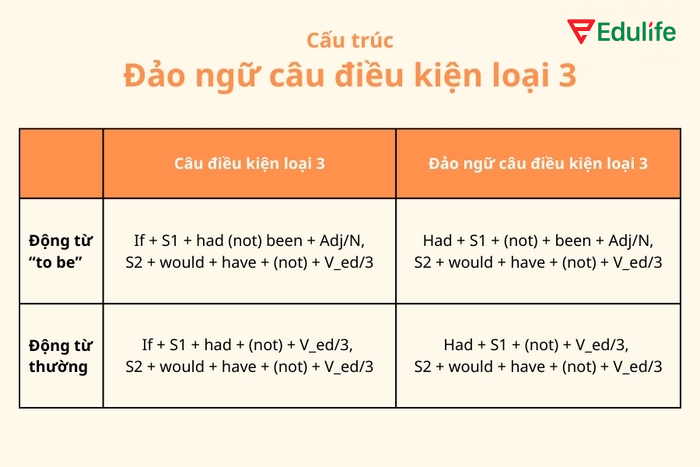 Edulife

Cấu trúc
Đảo ngữ câu điều kiện loại 3

| | Câu điều kiện loại 3 | Đảo ngữ câu điều kiện loại 3 |
|---|---|---|
| Động từ "to be" | If + S1 + had (not) been + Adj/N, S2 + would + have + (not) + V_ed/3 | Had + S1 + (not) + been + Adj/N, S2 + would + have + (not) + V_ed/3 |
| Động từ thường | If + S1 + had + (not) + V_ed/3, S2 + would + have + (not) + V_ed/3 | Had + S1 + (not) + V_ed/3, S2 + would + have + (not) + V_ed/3 |